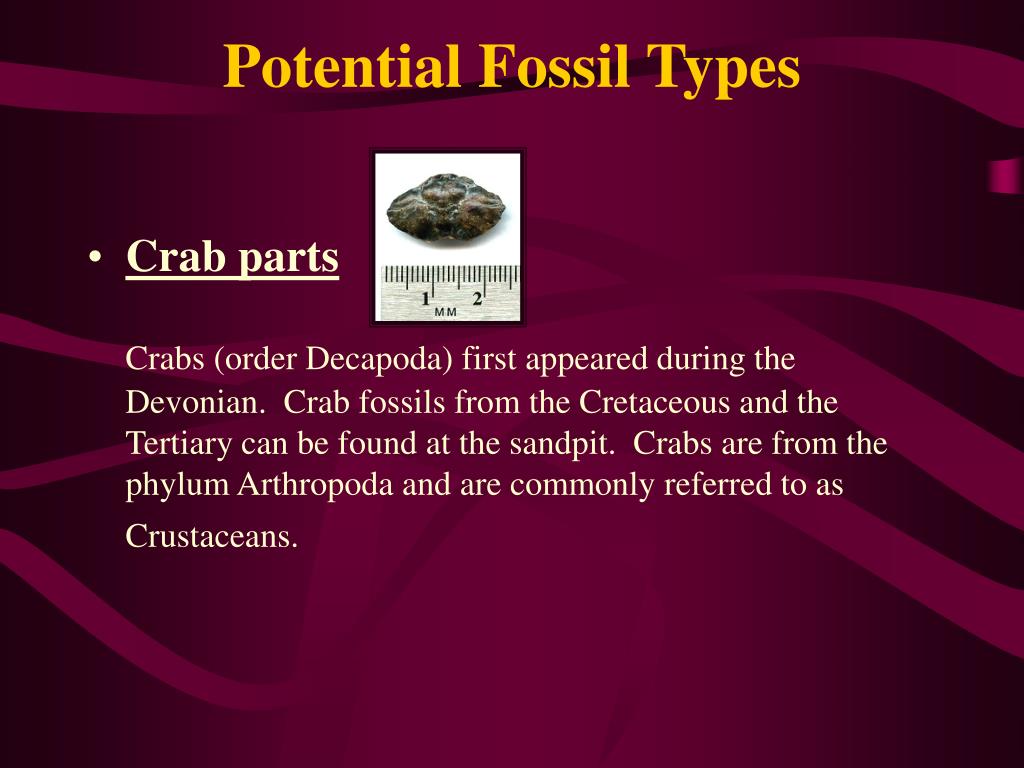 Potential Fossil Types

• Crab parts

1 2
MM

Crabs (order Decapoda) first appeared during the Devonian. Crab fossils from the Cretaceous and the Tertiary can be found at the sandpit. Crabs are from the phylum Arthropoda and are commonly referred to as Crustaceans.